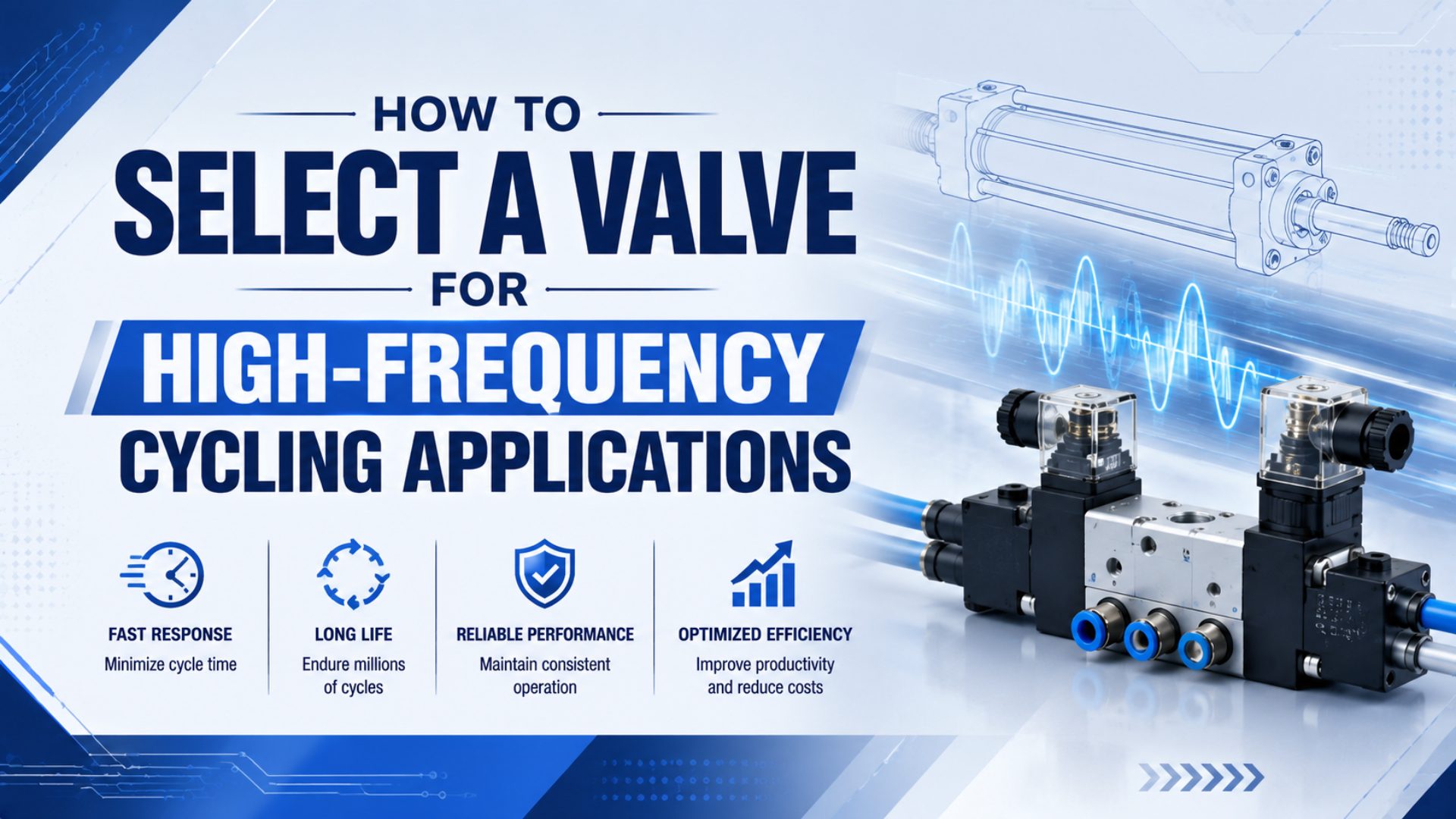 HOW TO
SELECT A VALVE
FOR
HIGH-FREQUENCY
CYCLING APPLICATIONS

FAST RESPONSE
Minimize cycle time

LONG LIFE
Endure millions of cycles

RELIABLE PERFORMANCE
Maintain consistent operation

OPTIMIZED EFFICIENCY
Improve productivity and reduce costs